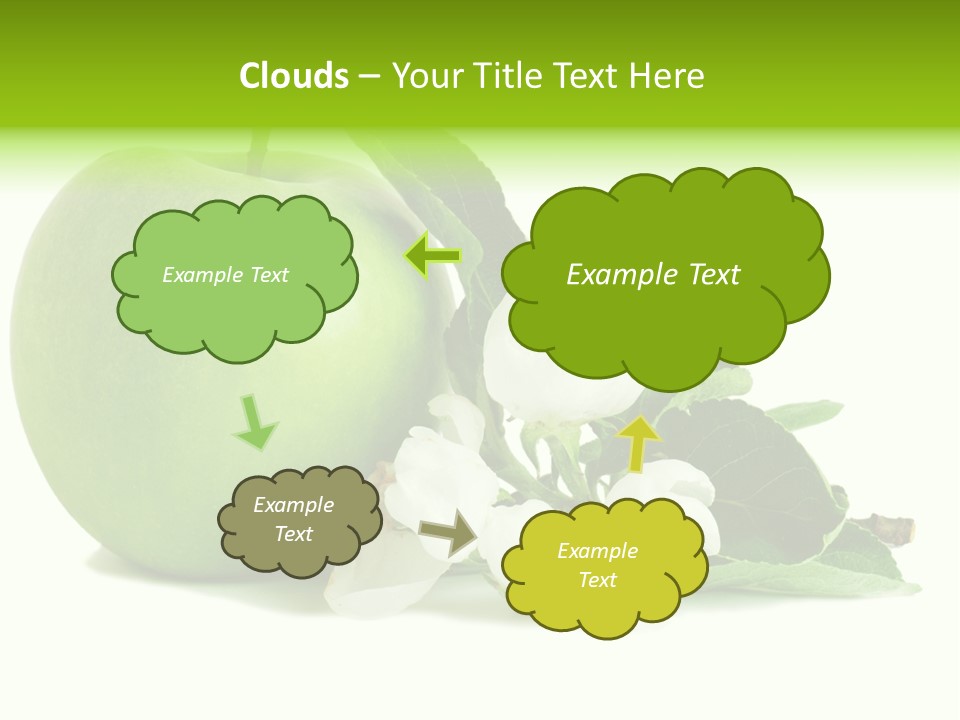 Clouds – Your Title Text Here

Example Text

Example Text

Example Text

Example Text